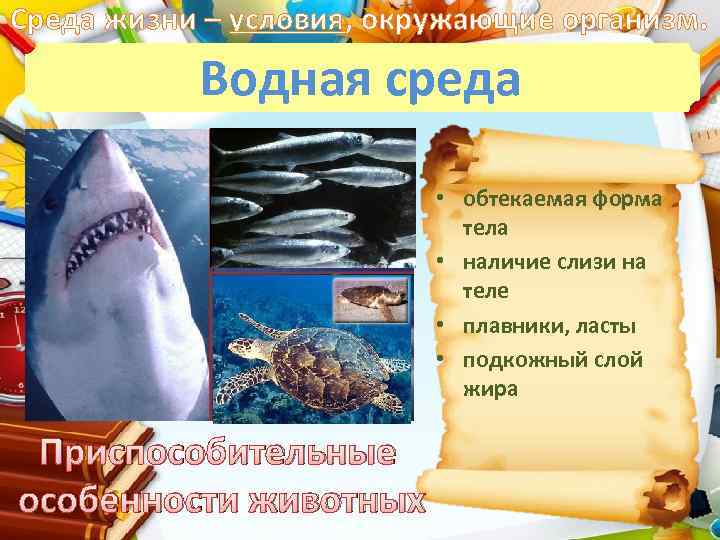 Среда жизни – условия, окружающие организм.

Водная среда

• обтекаемая форма тела
• наличие слизи на теле
• плавники, ласты
• подкожный слой жира

Приспособительные особенности животных